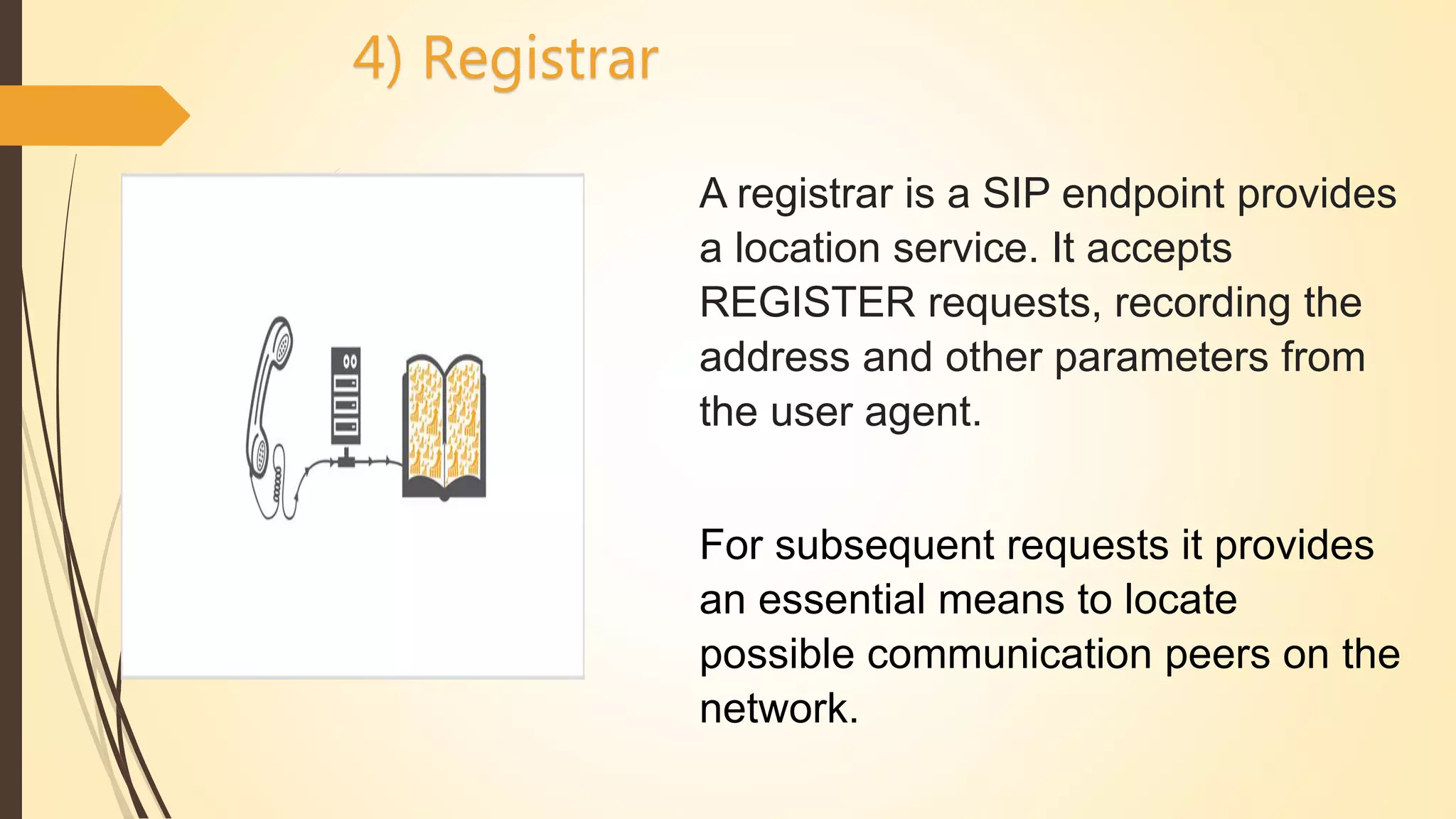 4) Registrar

A registrar is a SIP endpoint provides a location service. It accepts REGISTER requests, recording the address and other parameters from the user agent.

For subsequent requests it provides an essential means to locate possible communication peers on the network.